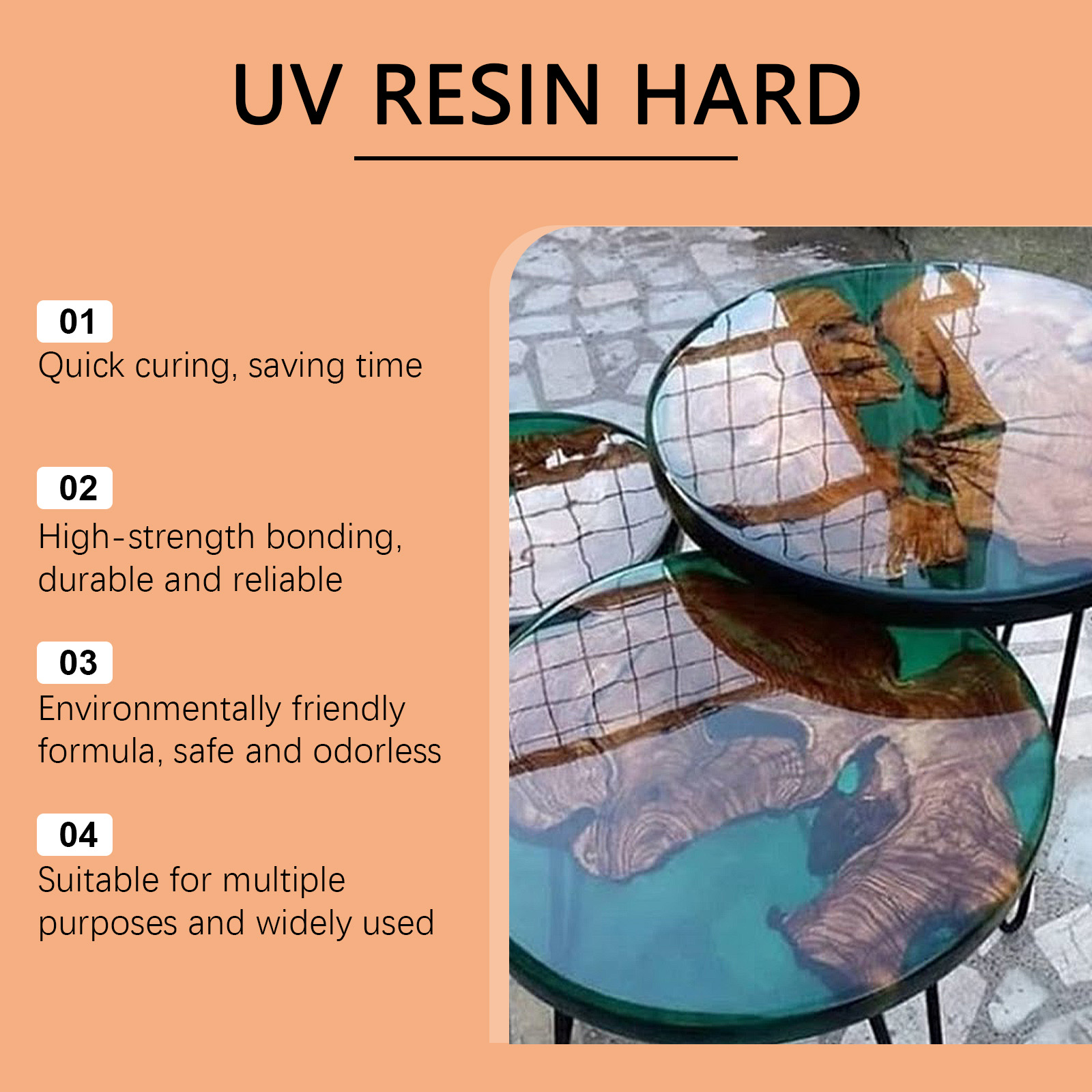 UV RESIN HARD

01
Quick curing, saving time

02
High-strength bonding, durable and reliable

03
Environmentally friendly formula, safe and odorless

04
Suitable for multiple purposes and widely used